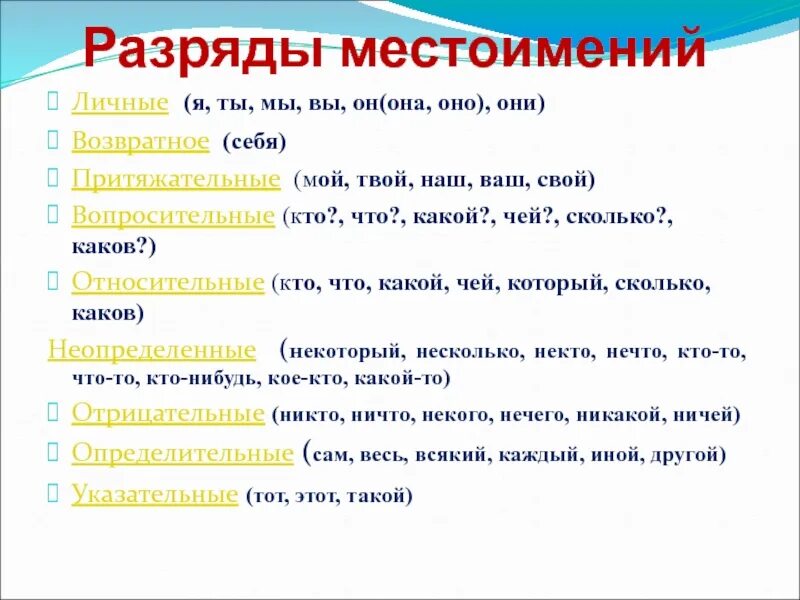 Разряды местоимений

Личные (я, ты, мы, вы, он(она, оно), они)

Возвратное (себя)

Притяжательные (мой, твой, наш, ваш, свой)

Вопросительные (кто?, что?, какой?, чей?, сколько?, каков?)

Относительные (кто, что, какой, чей, который, сколько, каков)

Неопределенные (некоторый, несколько, некто, нечто, кто-то, что-то, кто-нибудь, кое-кто, какой-то)

Отрицательные (никто, ничто, некого, нечего, никакой, ничей)

Определительные (сам, весь, всякий, каждый, иной, другой)

Указательные (тот, этот, такой)